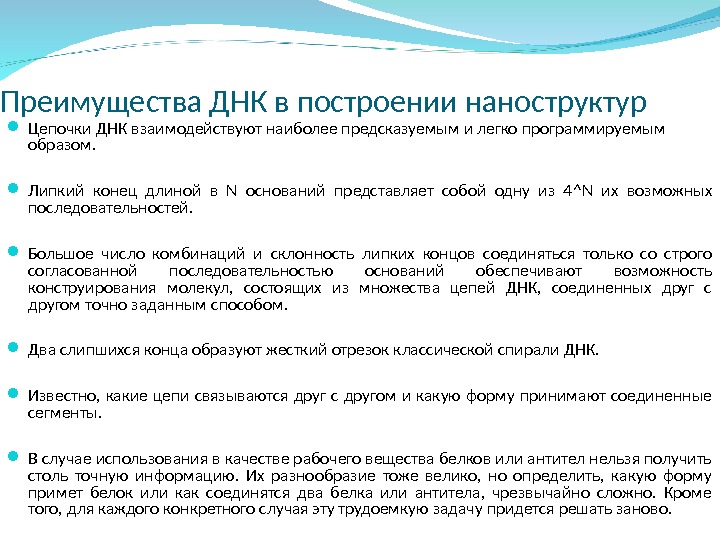 Преимущества ДНК в построении наноструктур

Цепочки ДНК взаимодействуют наиболее предсказуемым и легко программируемым образом.

Липкий конец длиной в N оснований представляет собой одну из 4^N их возможных последовательностей.

Большое число комбинаций и склонность липких концов соединяться только со строго согласованной последовательностью оснований обеспечивают возможность конструирования молекул, состоящих из множества цепей ДНК, соединенных друг с другом точно заданным способом.

Два слипшихся конца образуют жесткий отрезок классической спирали ДНК.

Известно, какие цепи связываются друг с другом и какую форму принимают соединенные сегменты.

В случае использования в качестве рабочего вещества белков или антител нельзя получить столь точную информацию. Их разнообразие тоже велико, но определить, какую форму примет белок или как соединятся два белка или антитела, чрезвычайно сложно. Кроме того, для каждого конкретного случая эту трудоемкую задачу придется решать заново.